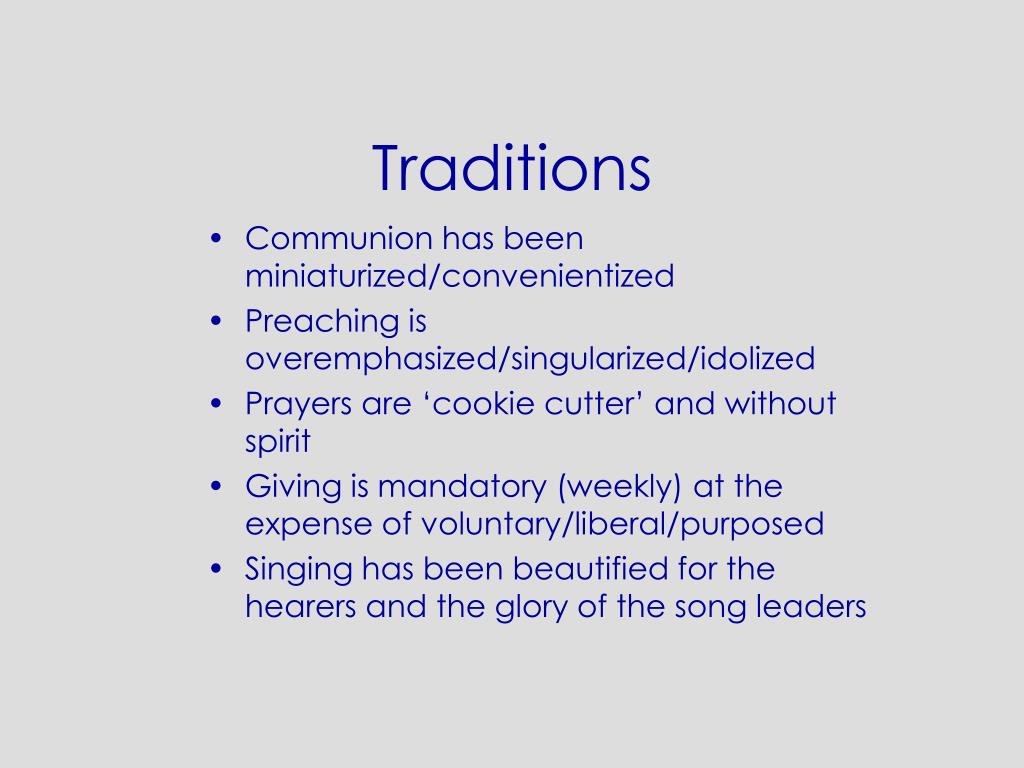 Traditions

• Communion has been miniaturized/convenientized
• Preaching is overemphasized/singularized/idolized
• Prayers are ‘cookie cutter’ and without spirit
• Giving is mandatory (weekly) at the expense of voluntary/liberal/purposed
• Singing has been beautified for the hearers and the glory of the song leaders